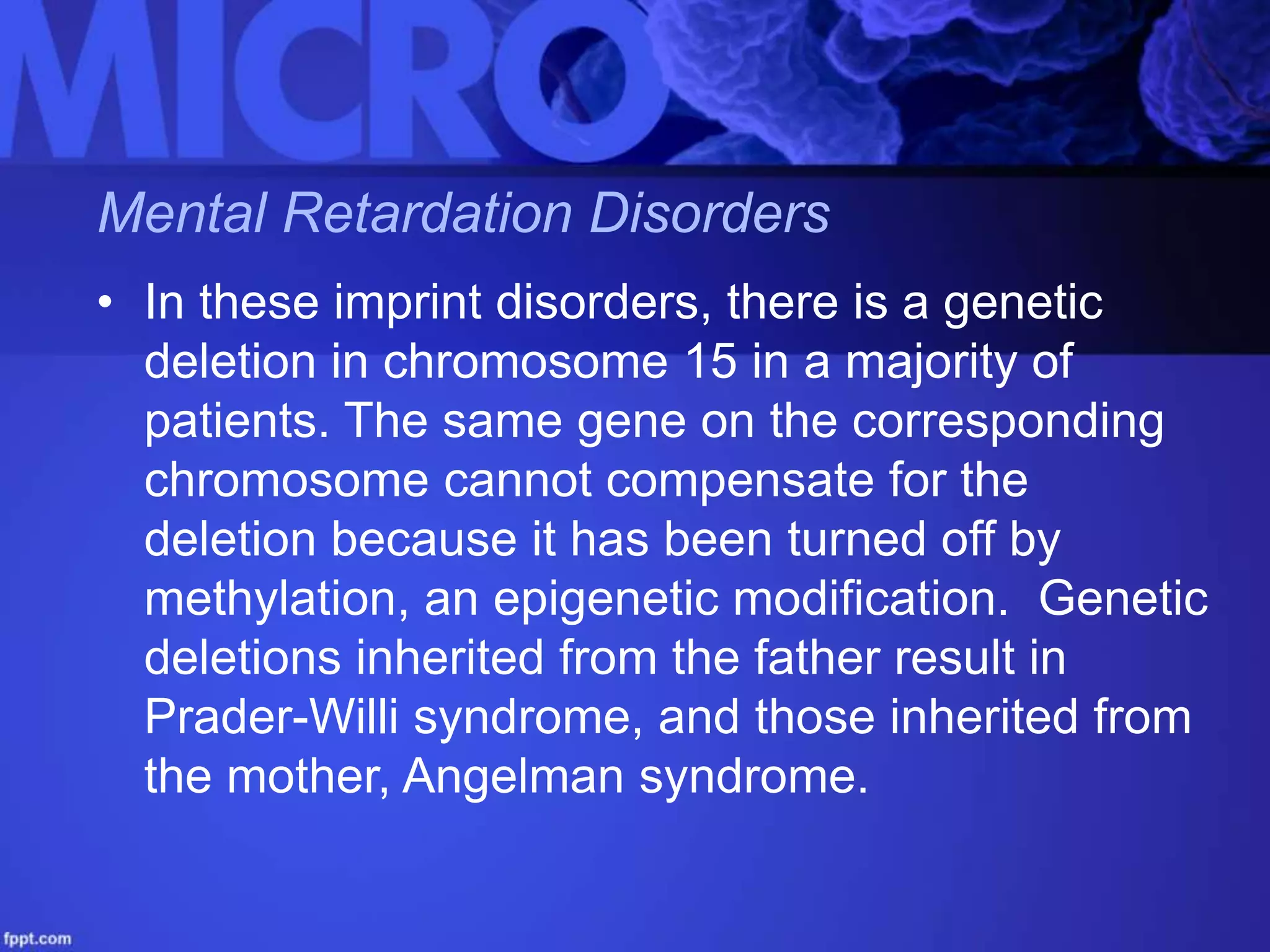 MICRO

Mental Retardation Disorders

• In these imprint disorders, there is a genetic deletion in chromosome 15 in a majority of patients. The same gene on the corresponding chromosome cannot compensate for the deletion because it has been turned off by methylation, an epigenetic modification. Genetic deletions inherited from the father result in Prader-Willi syndrome, and those inherited from the mother, Angelman syndrome.

fppt.com